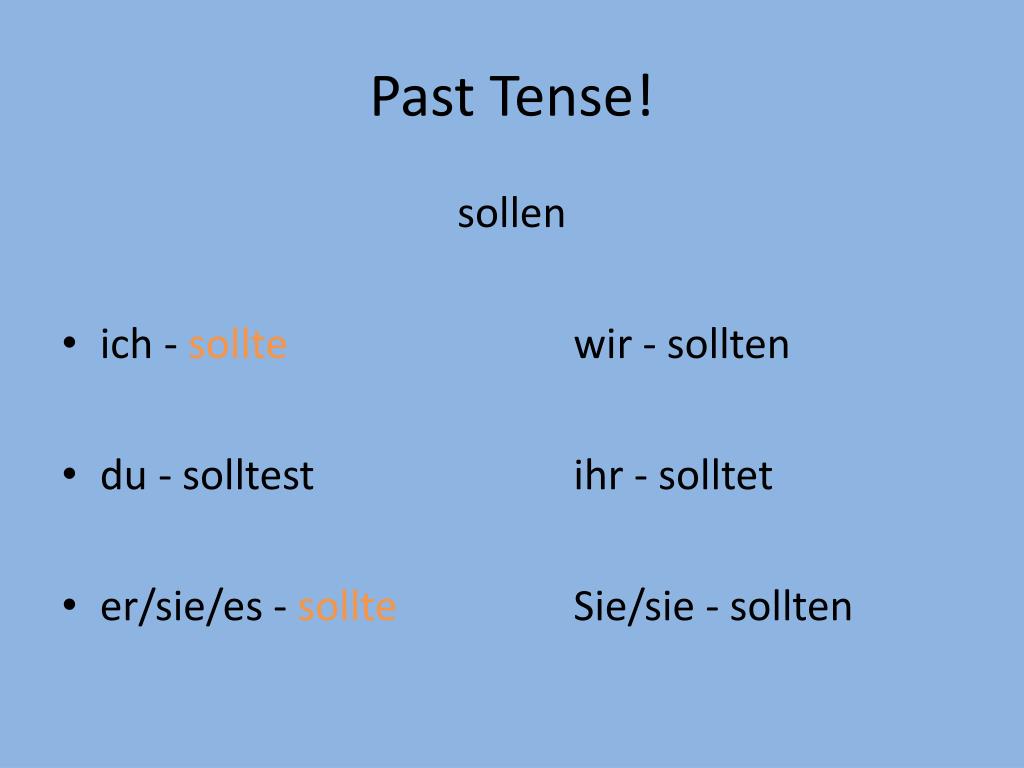 Past Tense!

sollen

• ich - sollte

• du - solltest

• er/sie/es - sollte

wir - sollten

ihr - solltet

Sie/sie - sollten